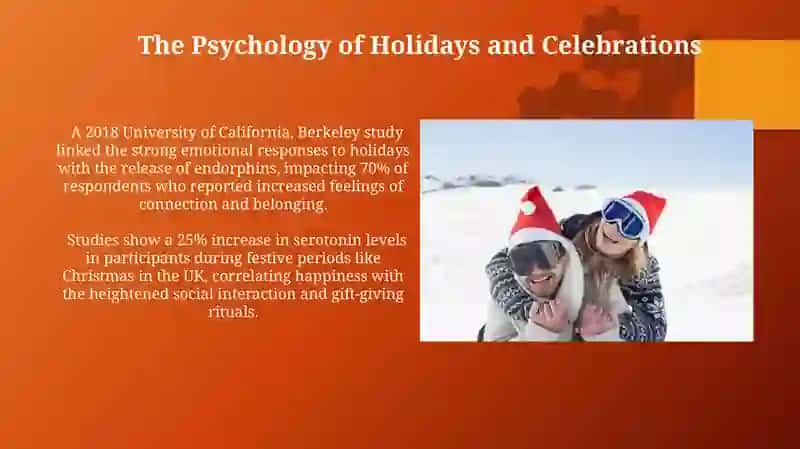 The Psychology of Holidays and Celebrations

A 2018 University of California, Berkeley study linked the strong emotional responses to holidays with the release of endorphins, impacting 70% of respondents who reported increased feelings of connection and belonging.

Studies show a 25% increase in serotonin levels in participants during festive periods like Christmas in the UK, correlating happiness with the heightened social interaction and gift-giving rituals.